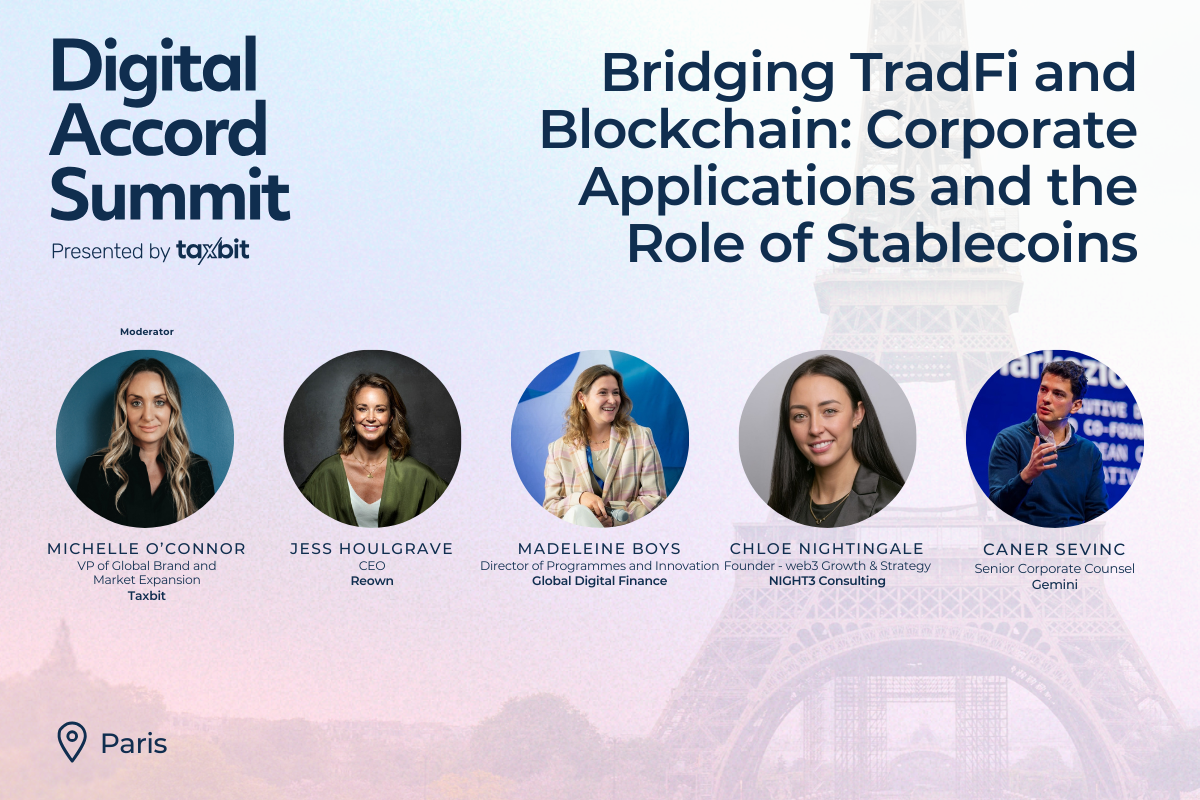 Digital Accord Summit
Presented by taxbit

Bridging TradFi and Blockchain: Corporate Applications and the Role of Stablecoins

Moderator

MICHELLE O'CONNOR
VP of Global Brand and Market Expansion
Taxbit

JESS HOULGRAVE
CEO
Reown

MADELEINE BOYS
Director of Programmes and Innovation
Global Digital Finance

CHLOE NIGHTINGALE
Founder - web3 Growth & Strategy
NIGHT3 Consulting

CANER SEVINC
Senior Corporate Counsel
Gemini

Paris